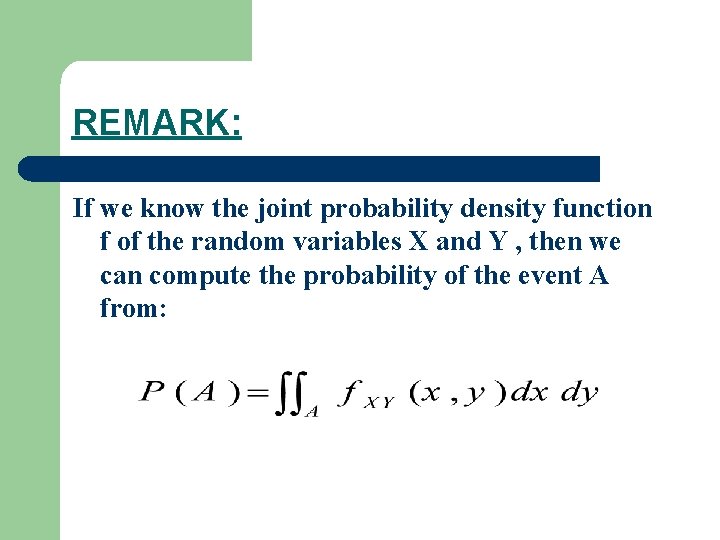 REMARK:

If we know the joint probability density function f of the random variables X and Y , then we can compute the probability of the event A from:

$P(A) = \iint_A f_{XY}(x, y)\,dx\,dy$